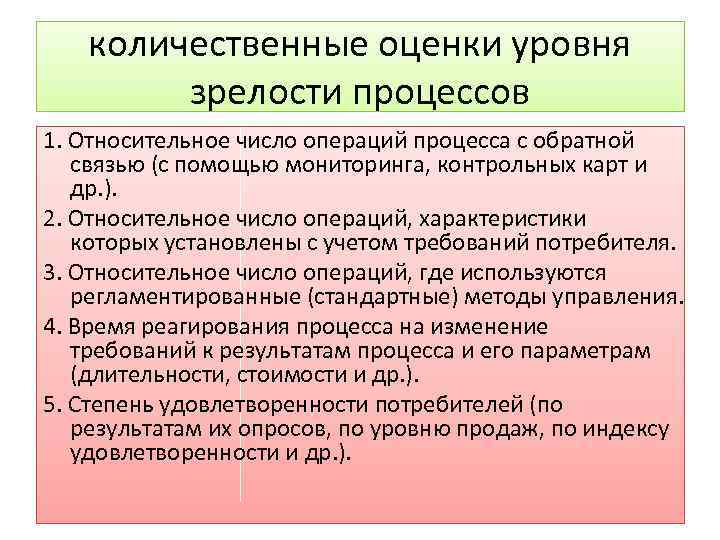 количественные оценки уровня зрелости процессов

1. Относительное число операций процесса с обратной связью (с помощью мониторинга, контрольных карт и др.).

2. Относительное число операций, характеристики которых установлены с учетом требований потребителя.

3. Относительное число операций, где используются регламентированные (стандартные) методы управления.

4. Время реагирования процесса на изменение требований к результатам процесса и его параметрам (длительности, стоимости и др.).

5. Степень удовлетворенности потребителей (по результатам их опросов, по уровню продаж, по индексу удовлетворенности и др.).